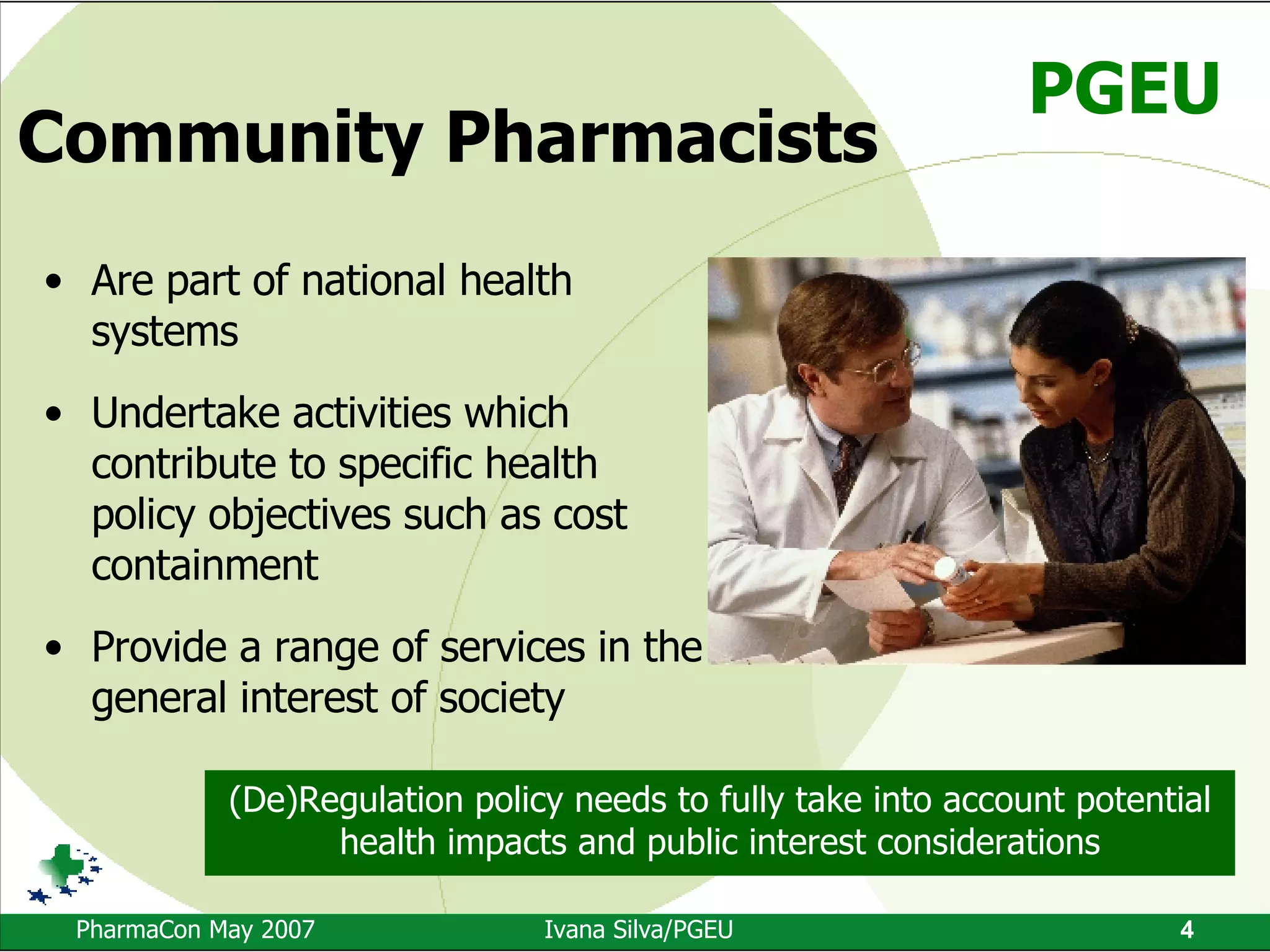 PGEU

Community Pharmacists

• Are part of national health systems

• Undertake activities which contribute to specific health policy objectives such as cost containment

• Provide a range of services in the general interest of society

(De)Regulation policy needs to fully take into account potential health impacts and public interest considerations

PharmaCon May 2007 Ivana Silva/PGEU 4